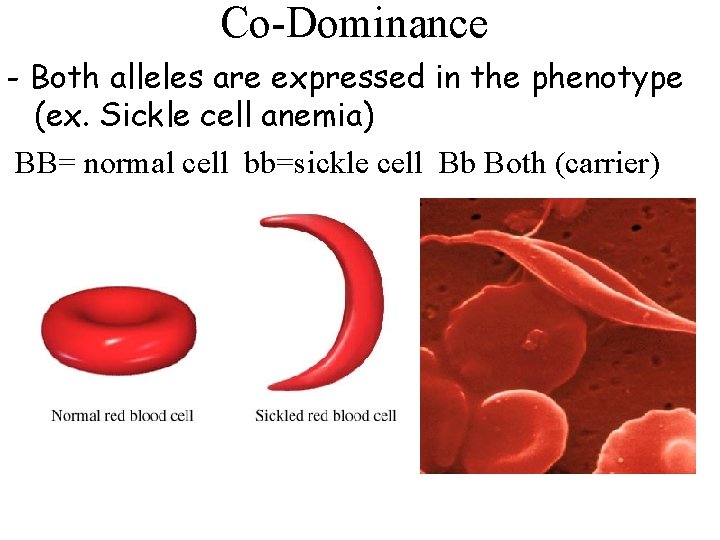 Co-Dominance

- Both alleles are expressed in the phenotype (ex. Sickle cell anemia)

BB= normal cell bb=sickle cell Bb Both (carrier)

Normal red blood cell

Sickled red blood cell